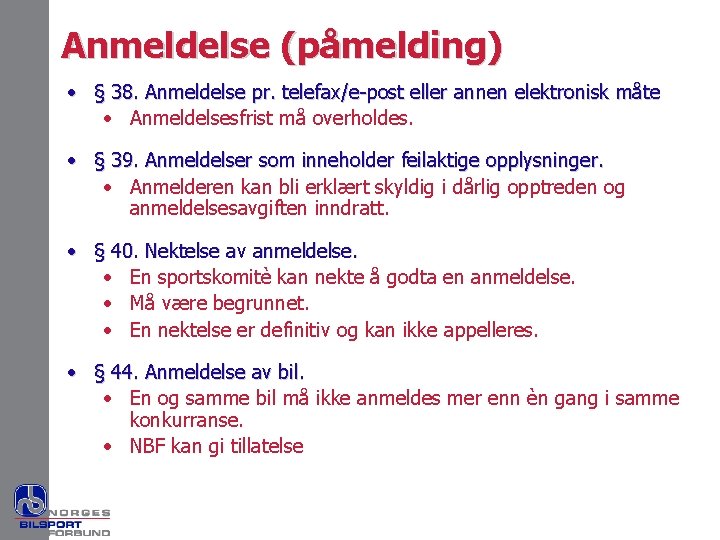 Anmeldelse (påmelding)

• § 38. Anmeldelse pr. telefax/e-post eller annen elektronisk måte
 • Anmeldelsesfrist må overholdes.

• § 39. Anmeldelser som inneholder feilaktige opplysninger.
 • Anmelderen kan bli erklært skyldig i dårlig opptreden og anmeldelsesavgiften inndratt.

• § 40. Nektelse av anmeldelse.
 • En sportskomitè kan nekte å godta en anmeldelse.
 • Må være begrunnet.
 • En nektelse er definitiv og kan ikke appelleres.

• § 44. Anmeldelse av bil.
 • En og samme bil må ikke anmeldes mer enn èn gang i samme konkurranse.
 • NBF kan gi tillatelse

NORGES BILSPORT FORBUND